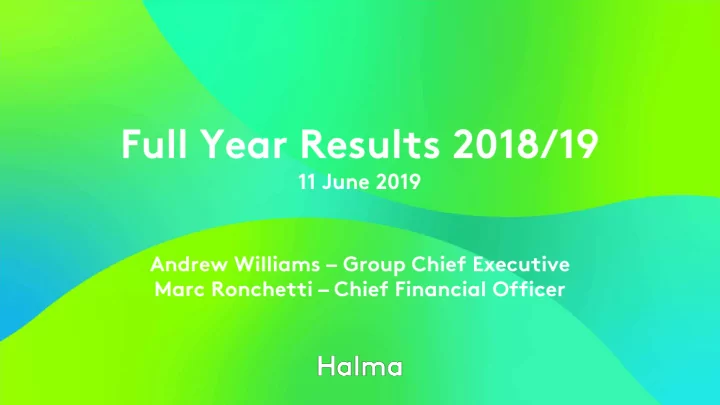 Full Year Results 2018/19
11 June 2019

Andrew Williams – Group Chief Executive
Marc Ronchetti – Chief Financial Officer

Halma